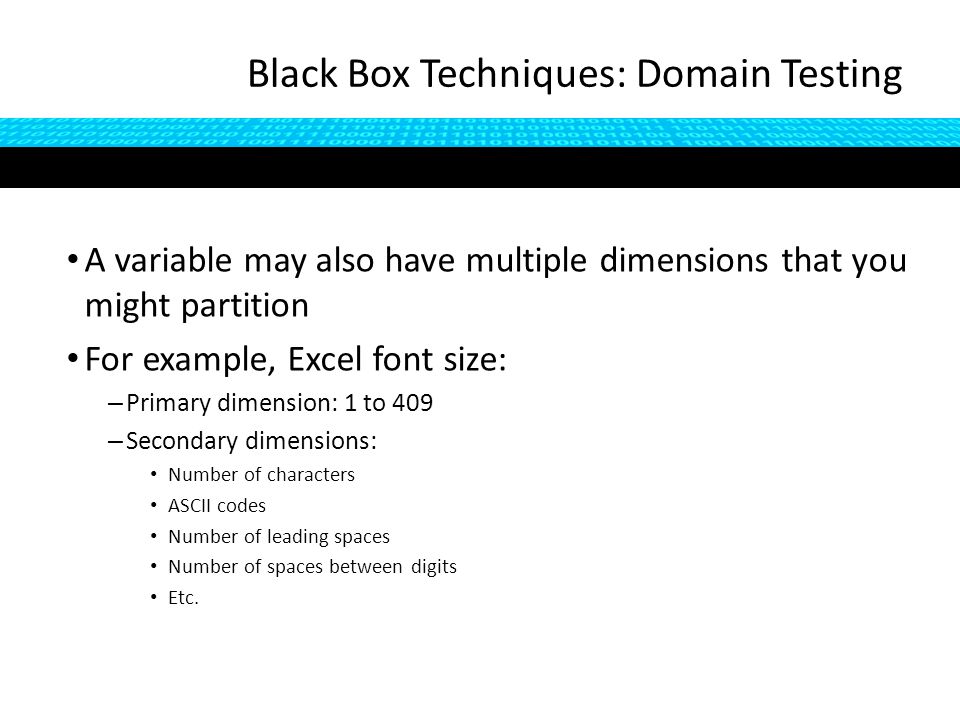 Black Box Techniques: Domain Testing

• A variable may also have multiple dimensions that you might partition
• For example, Excel font size:
– Primary dimension: 1 to 409
– Secondary dimensions:
• Number of characters
• ASCII codes
• Number of leading spaces
• Number of spaces between digits
• Etc.